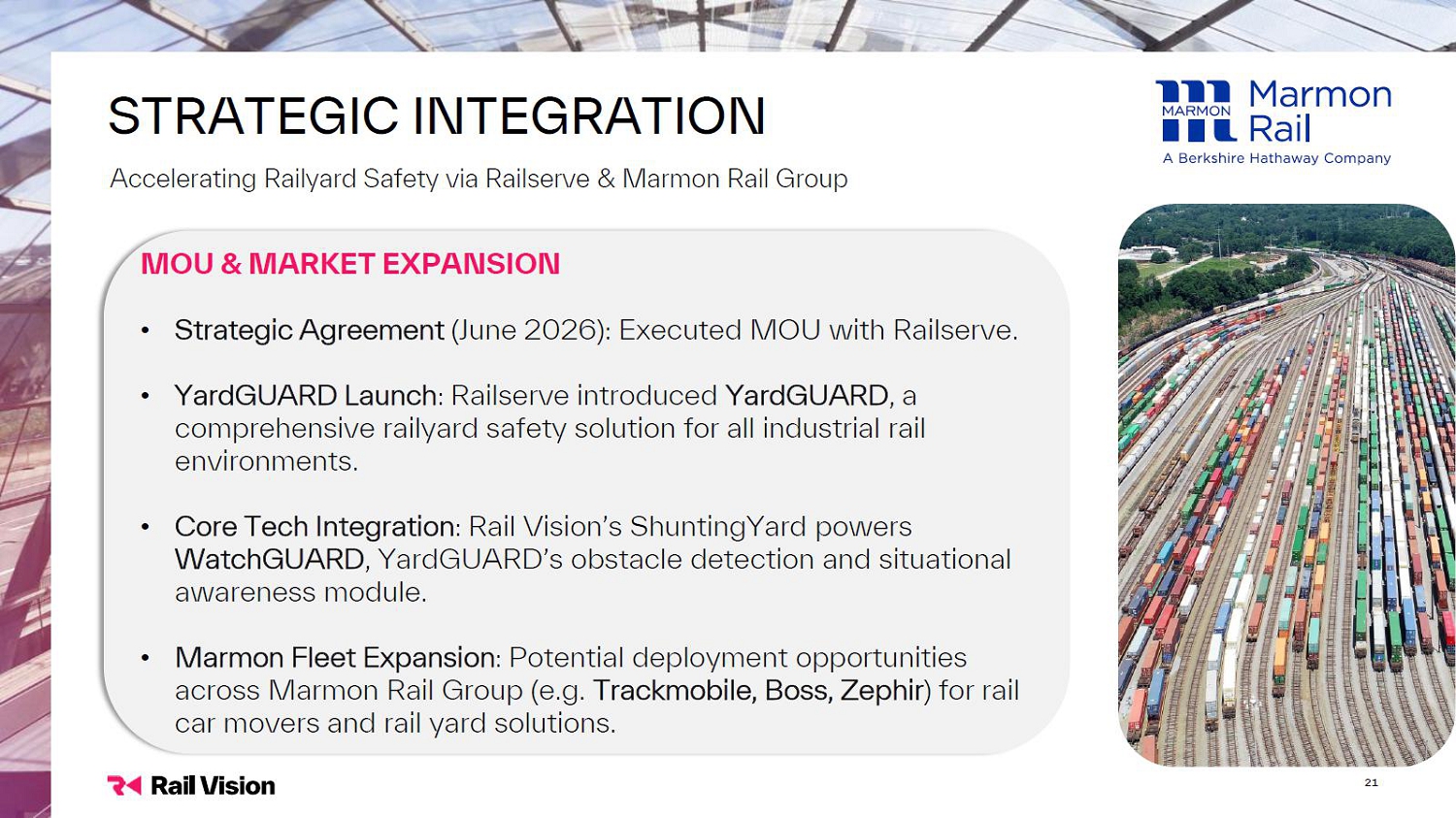 STRATEGIC INTEGRATION

Accelerating Railyard Safety via Railserve & Marmon Rail Group

MARMON Marmon Rail
A Berkshire Hathaway Company

MOU & MARKET EXPANSION

• Strategic Agreement (June 2026): Executed MOU with Railserve.

• YardGUARD Launch: Railserve introduced YardGUARD, a comprehensive railyard safety solution for all industrial rail environments.

• Core Tech Integration: Rail Vision's ShuntingYard powers WatchGUARD, YardGUARD's obstacle detection and situational awareness module.

• Marmon Fleet Expansion: Potential deployment opportunities across Marmon Rail Group (e.g. Trackmobile, Boss, Zephir) for rail car movers and rail yard solutions.

Rail Vision

21